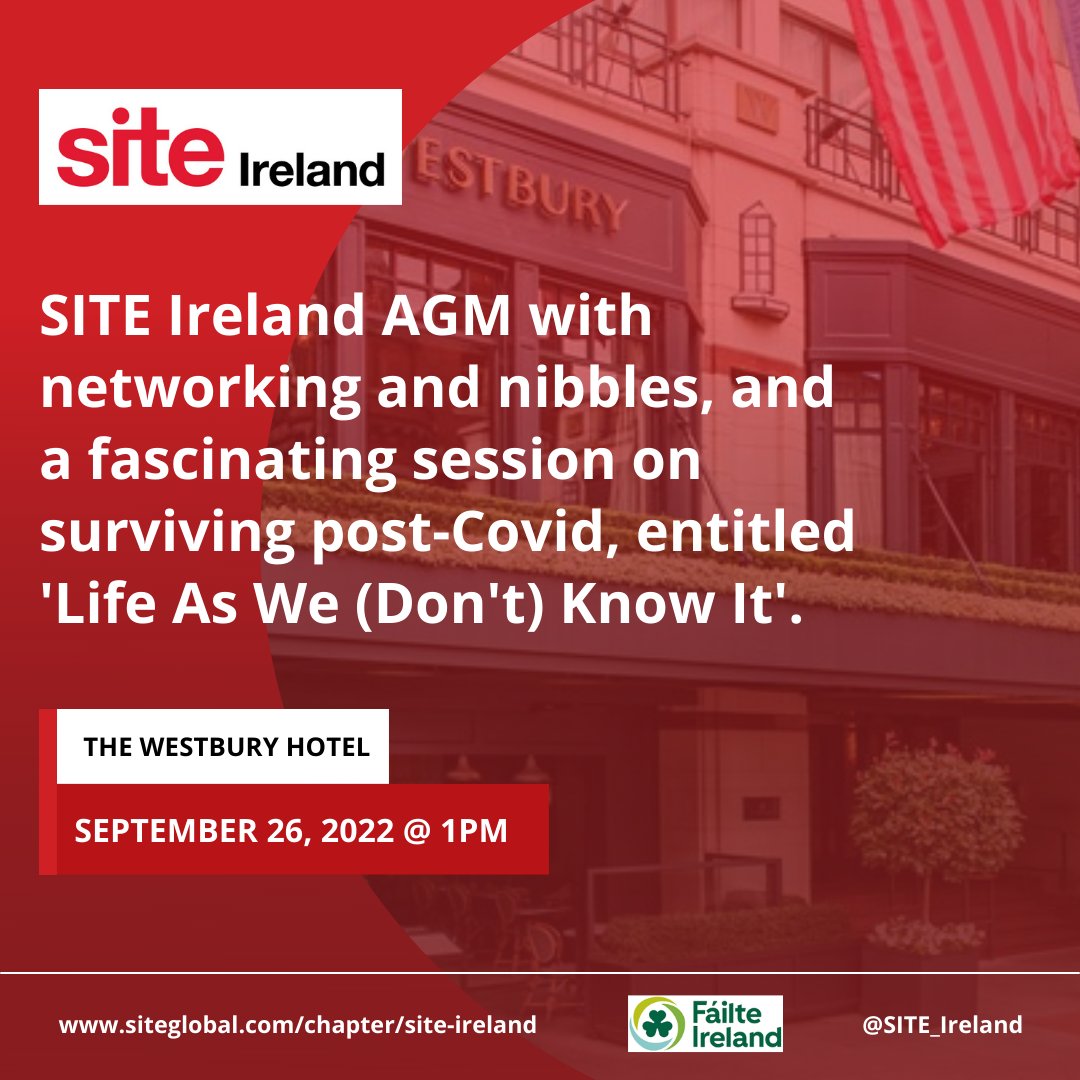 site Ireland

ESTBURY

SITE Ireland AGM with networking and nibbles, and a fascinating session on surviving post-Covid, entitled 'Life As We (Don't) Know It'.

THE WESTBURY HOTEL

SEPTEMBER 26, 2022 @ 1PM

www.siteglobal.com/chapter/site-ireland

Fáilte Ireland

@SITE_Ireland